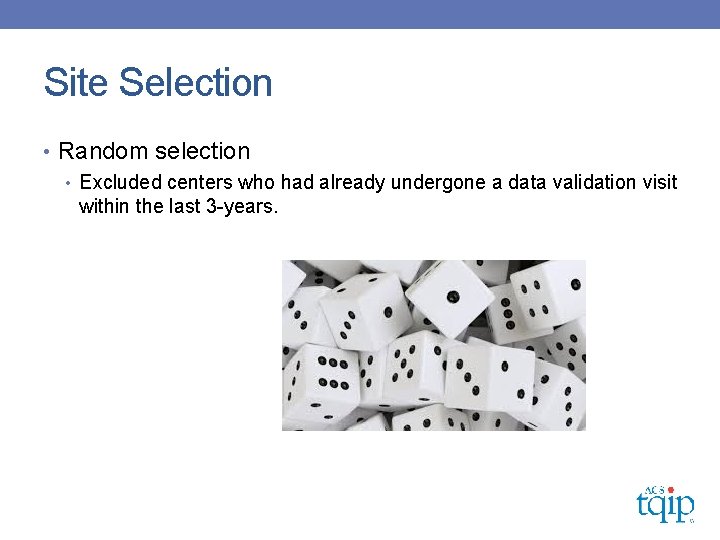 Site Selection

• Random selection

• Excluded centers who had already undergone a data validation visit within the last 3-years.

ACS tqip